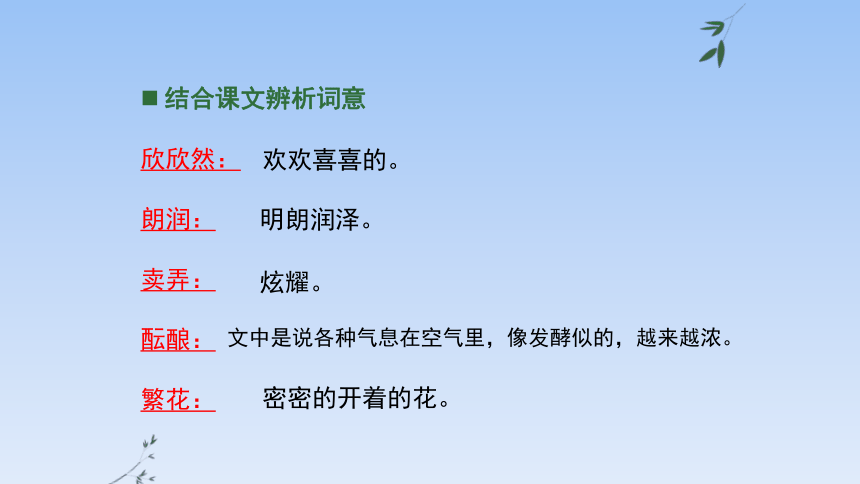 ■ 结合课文辨析词意

欣欣然： 欢欢喜喜的。

朗润： 明朗润泽。

卖弄： 炫耀。

酝酿： 文中是说各种气息在空气里，像发酵似的，越来越浓。

繁花： 密密的开着的花。